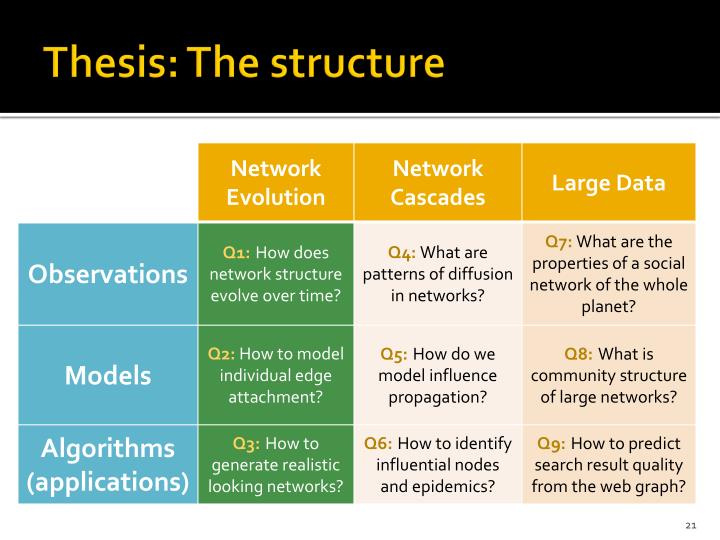 Thesis: The structure

| | Network Evolution | Network Cascades | Large Data |
|---|---|---|---|
| Observations | Q1: How does network structure evolve over time? | Q4: What are patterns of diffusion in networks? | Q7: What are the properties of a social network of the whole planet? |
| Models | Q2: How to model individual edge attachment? | Q5: How do we model influence propagation? | Q8: What is community structure of large networks? |
| Algorithms (applications) | Q3: How to generate realistic looking networks? | Q6: How to identify influential nodes and epidemics? | Q9: How to predict search result quality from the web graph? |

21